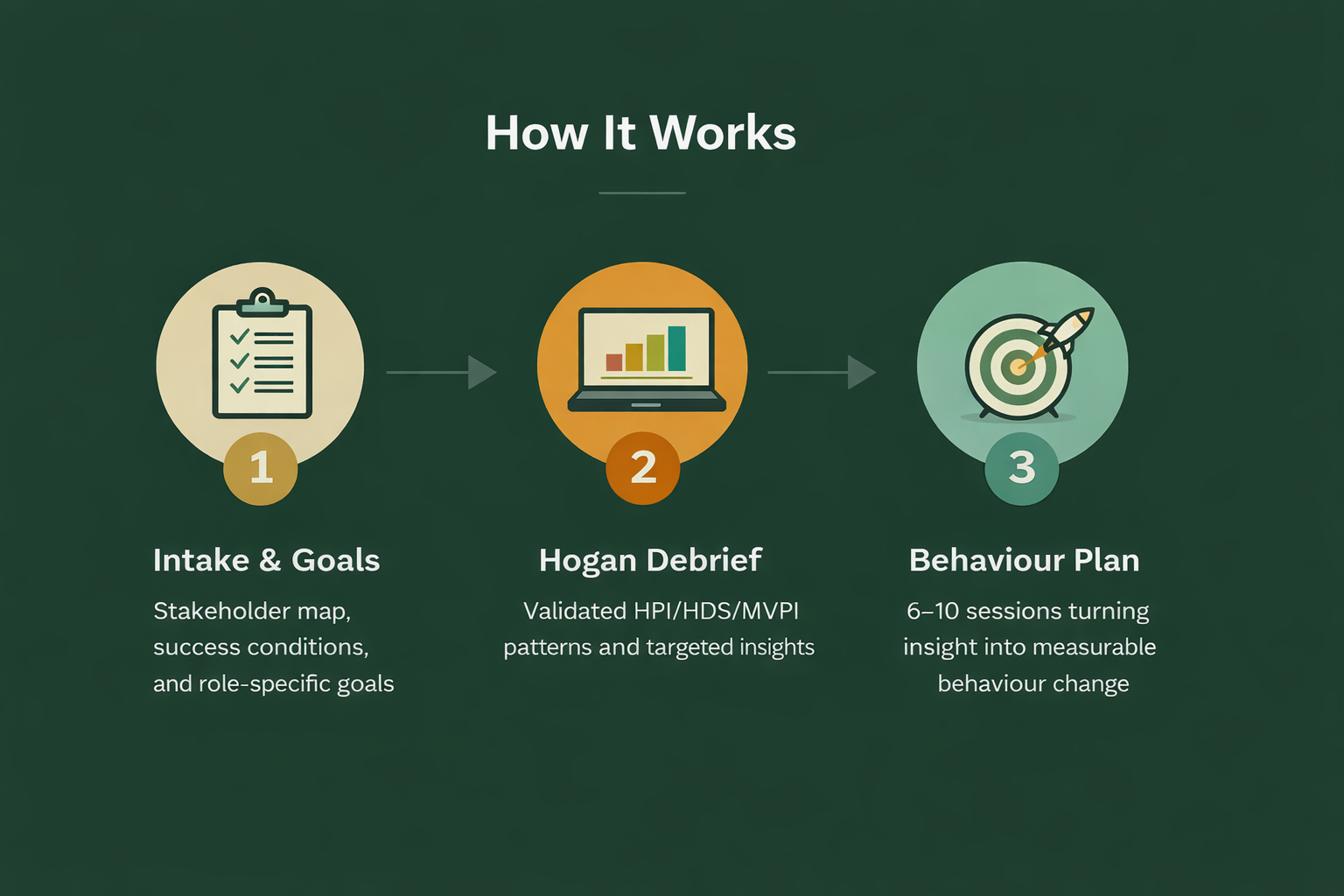 How It Works

1

Intake & Goals

Stakeholder map, success conditions, and role-specific goals

2

Hogan Debrief

Validated HPI/HDS/MVPI patterns and targeted insights

3

Behaviour Plan

6–10 sessions turning insight into measurable behaviour change